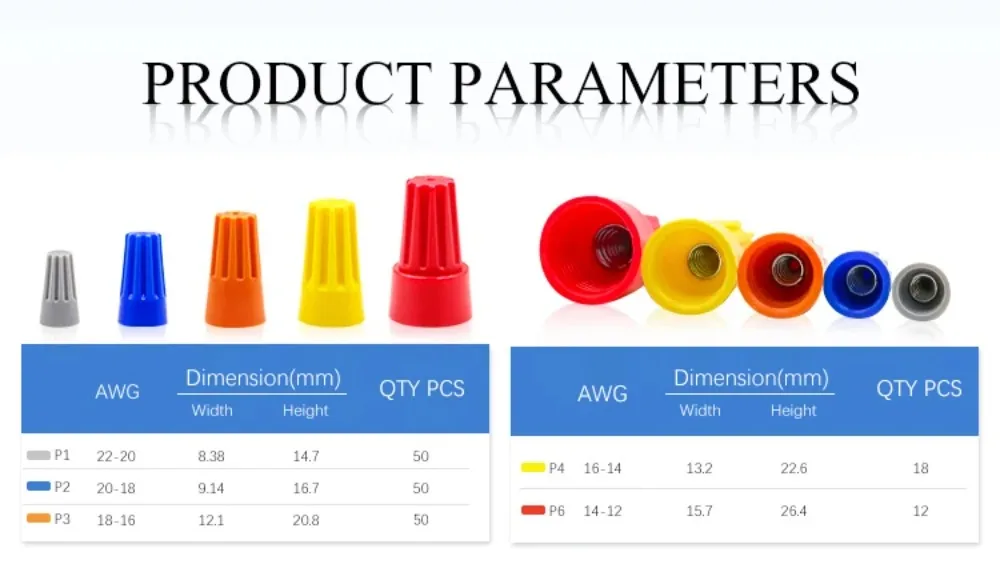 PRODUCT PARAMETERS

| | AWG | Dimension(mm) Width | Dimension(mm) Height | QTY PCS |
|---|---|---|---|---|
| P1 | 22-20 | 8.38 | 14.7 | 50 |
| P2 | 20-18 | 9.14 | 16.7 | 50 |
| P3 | 18-16 | 12.1 | 20.8 | 50 |

| | AWG | Dimension(mm) Width | Dimension(mm) Height | QTY PCS |
|---|---|---|---|---|
| P4 | 16-14 | 13.2 | 22.6 | 18 |
| P6 | 14-12 | 15.7 | 26.4 | 12 |